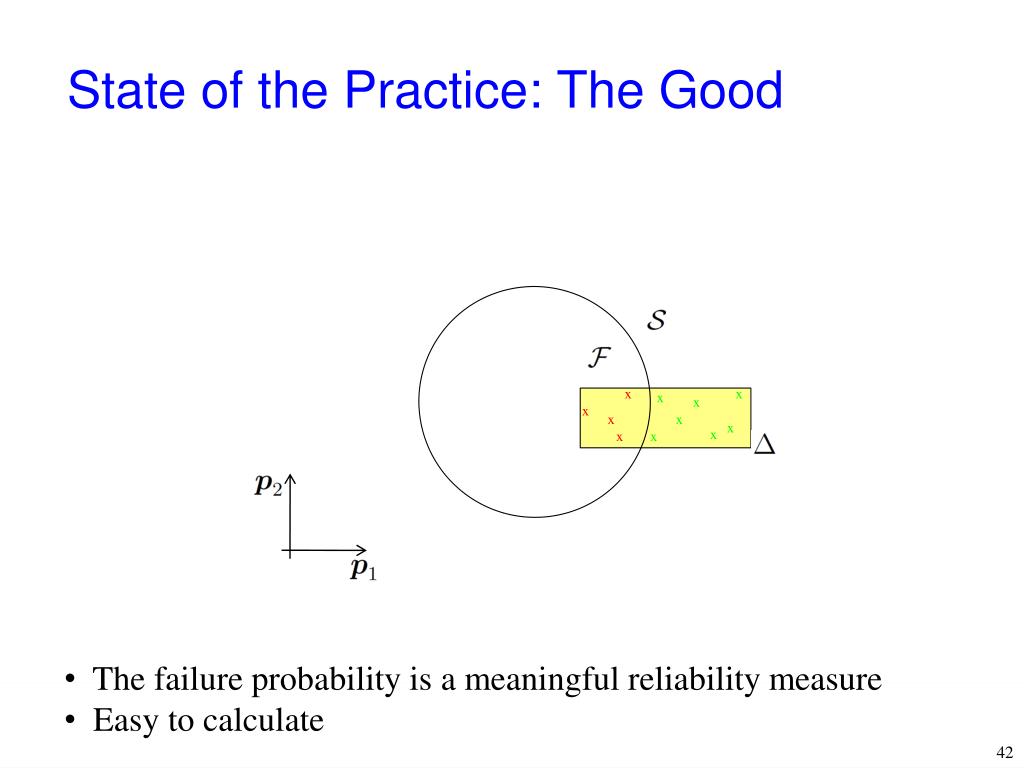 State of the Practice: The Good

$\mathcal{S}$

$\mathcal{F}$

x x x x x x x x x x x x

$\Delta$

$\boldsymbol{p}_2$

$\boldsymbol{p}_1$

• The failure probability is a meaningful reliability measure
• Easy to calculate

42